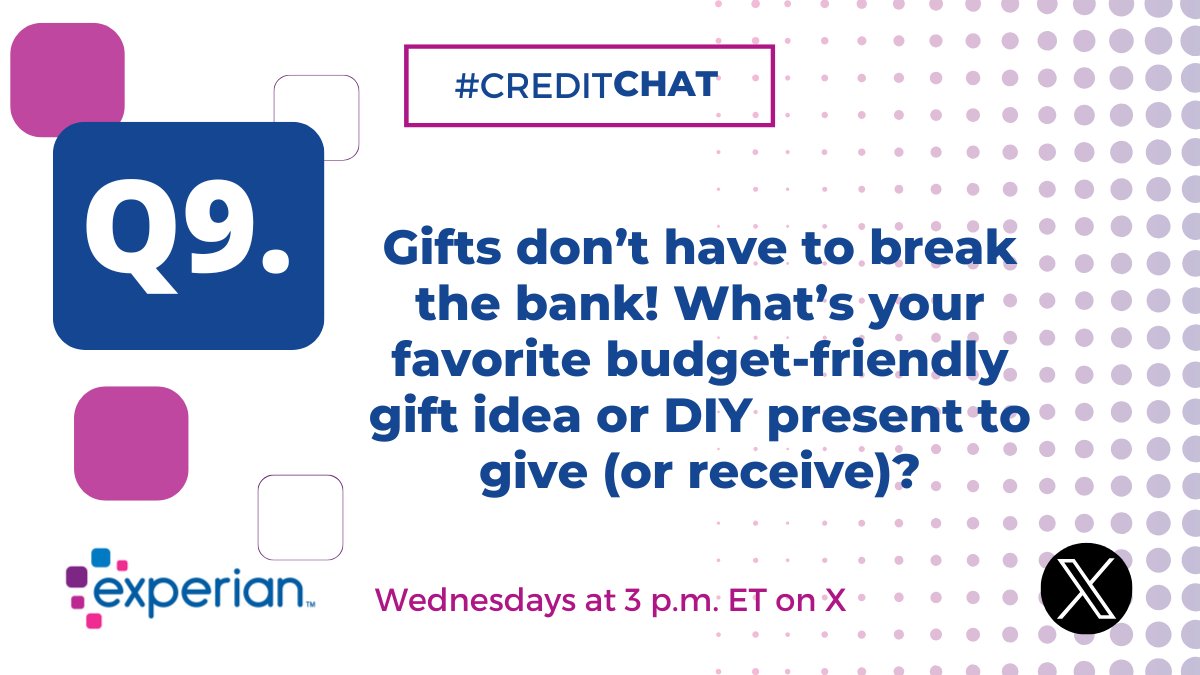 #CREDITCHAT

Q9.

Gifts don't have to break the bank! What's your favorite budget-friendly gift idea or DIY present to give (or receive)?

experian™

Wednesdays at 3 p.m. ET on X

X